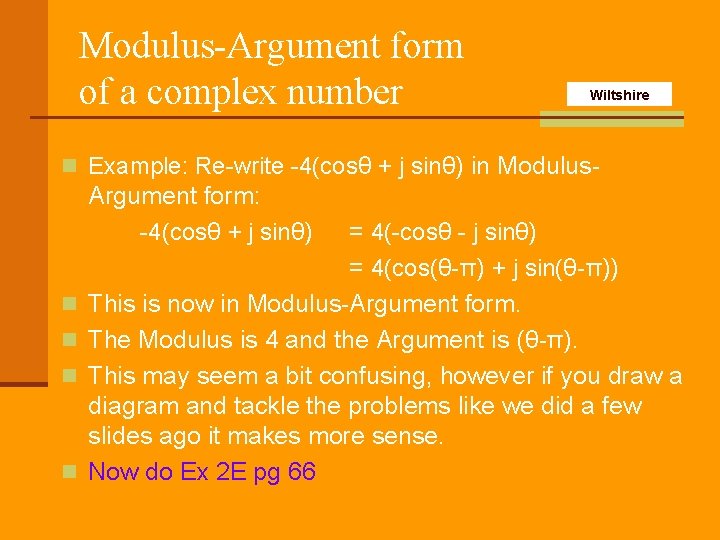 Modulus-Argument form of a complex number

Wiltshire

Example: Re-write $-4(\cos\theta + j\sin\theta)$ in Modulus-Argument form:

$-4(\cos\theta + j\sin\theta) = 4(-\cos\theta - j\sin\theta)$

$= 4(\cos(\theta-\pi) + j\sin(\theta-\pi))$

This is now in Modulus-Argument form.

The Modulus is 4 and the Argument is $(\theta-\pi)$.

This may seem a bit confusing, however if you draw a diagram and tackle the problems like we did a few slides ago it makes more sense.

Now do Ex 2E pg 66